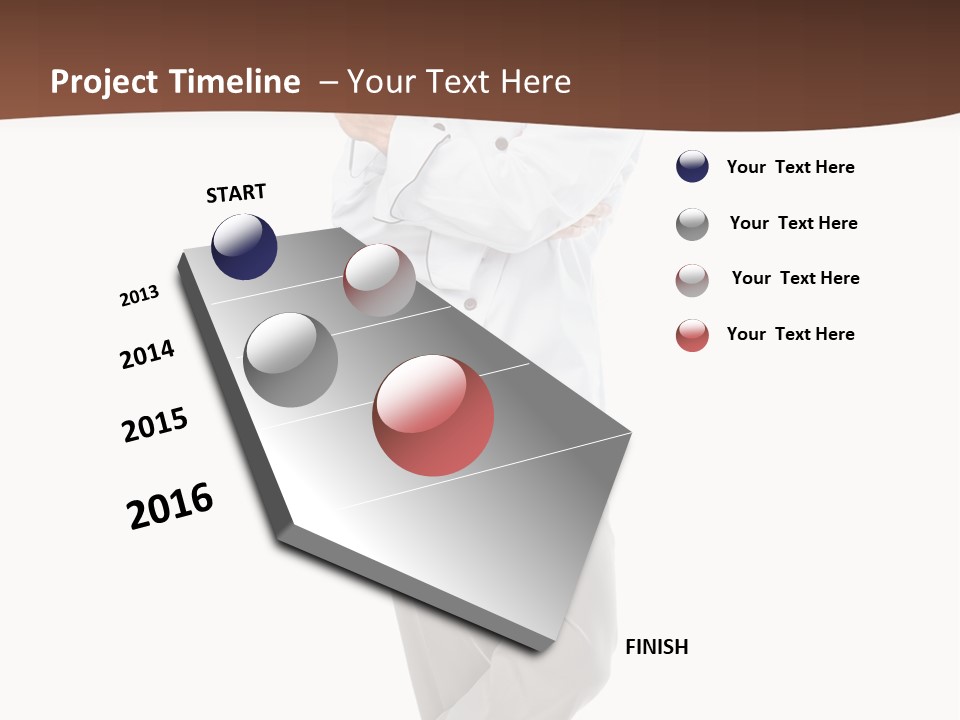 Project Timeline – Your Text Here

START

2013

2014

2015

2016

FINISH

Your Text Here

Your Text Here

Your Text Here

Your Text Here